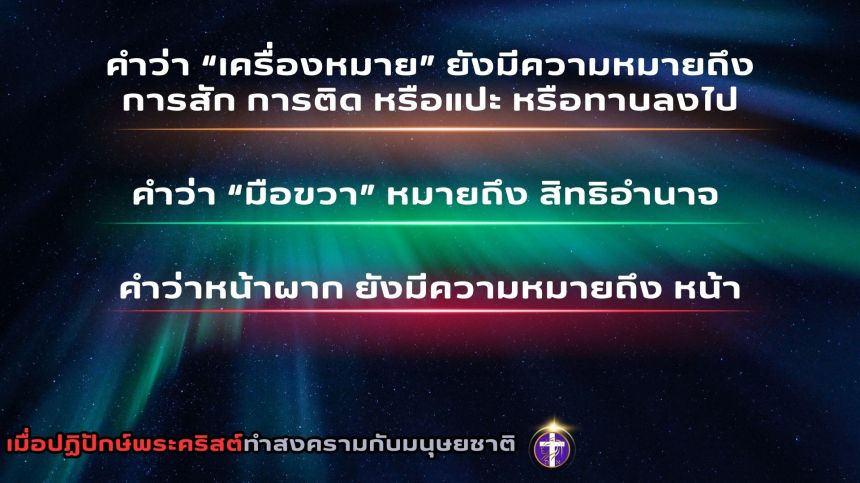 คำว่า “เครื่องหมาย” ยังมีความหมายถึง การสัก การติด หรือแปะ หรือทาบลงไป

คำว่า “มือขวา” หมายถึง สิทธิอำนาจ

คำว่าหน้าผาก ยังมีความหมายถึง หน้า

เมื่อปฏิปักษ์พระคริสต์ทำสงครามกับมนุษยชาติ